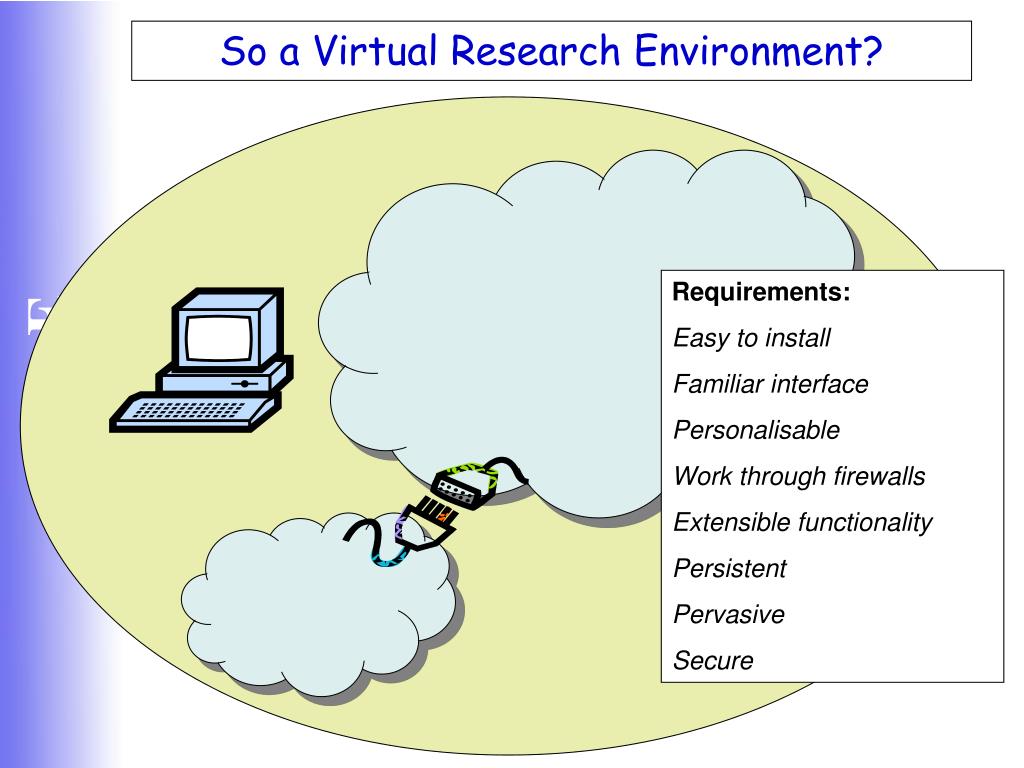 So a Virtual Research Environment?

Requirements:

Easy to install

Familiar interface

Personalisable

Work through firewalls

Extensible functionality

Persistent

Pervasive

Secure